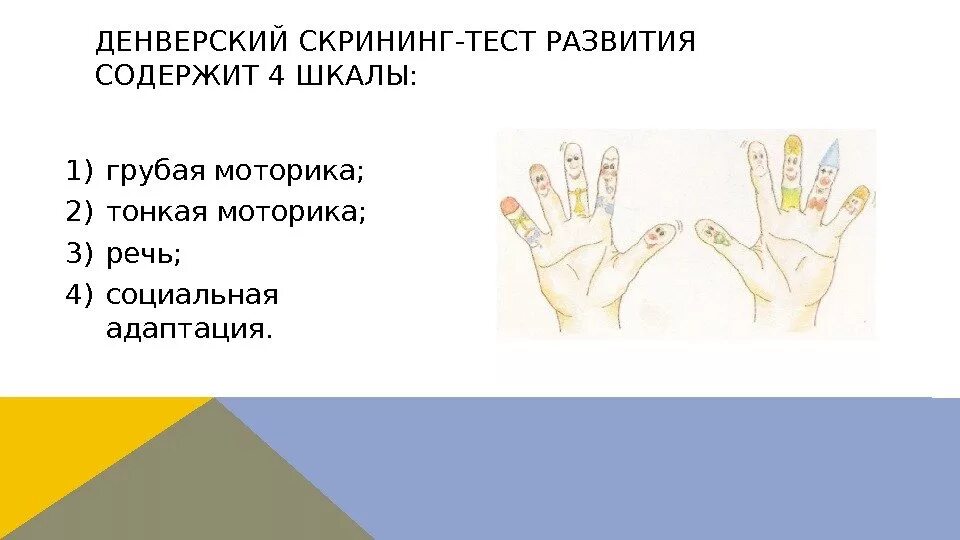 ДЕНВЕРСКИЙ СКРИНИНГ-ТЕСТ РАЗВИТИЯ СОДЕРЖИТ 4 ШКАЛЫ:

1) грубая моторика;
2) тонкая моторика;
3) речь;
4) социальная адаптация.